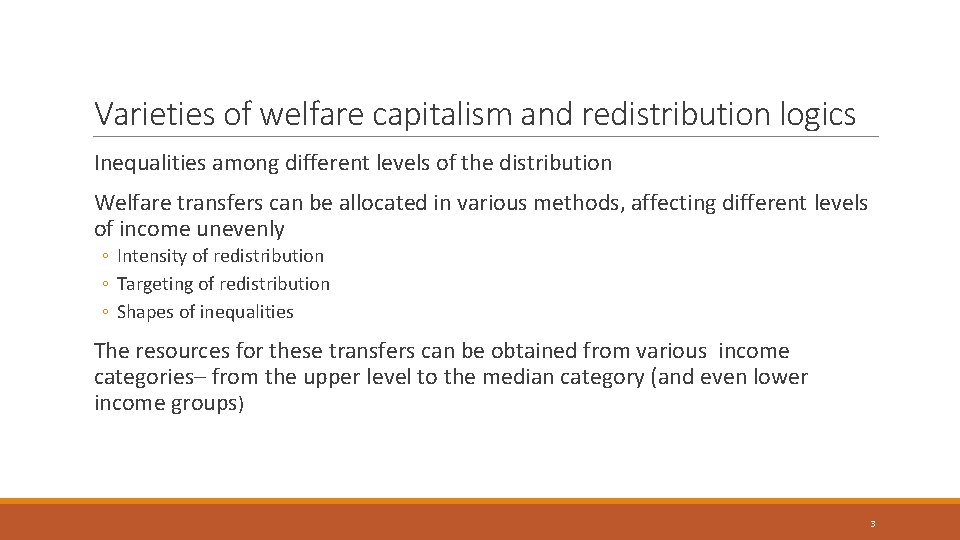 Varieties of welfare capitalism and redistribution logics

Inequalities among different levels of the distribution

Welfare transfers can be allocated in various methods, affecting different levels of income unevenly

◦ Intensity of redistribution
◦ Targeting of redistribution
◦ Shapes of inequalities

The resources for these transfers can be obtained from various income categories– from the upper level to the median category (and even lower income groups)

3